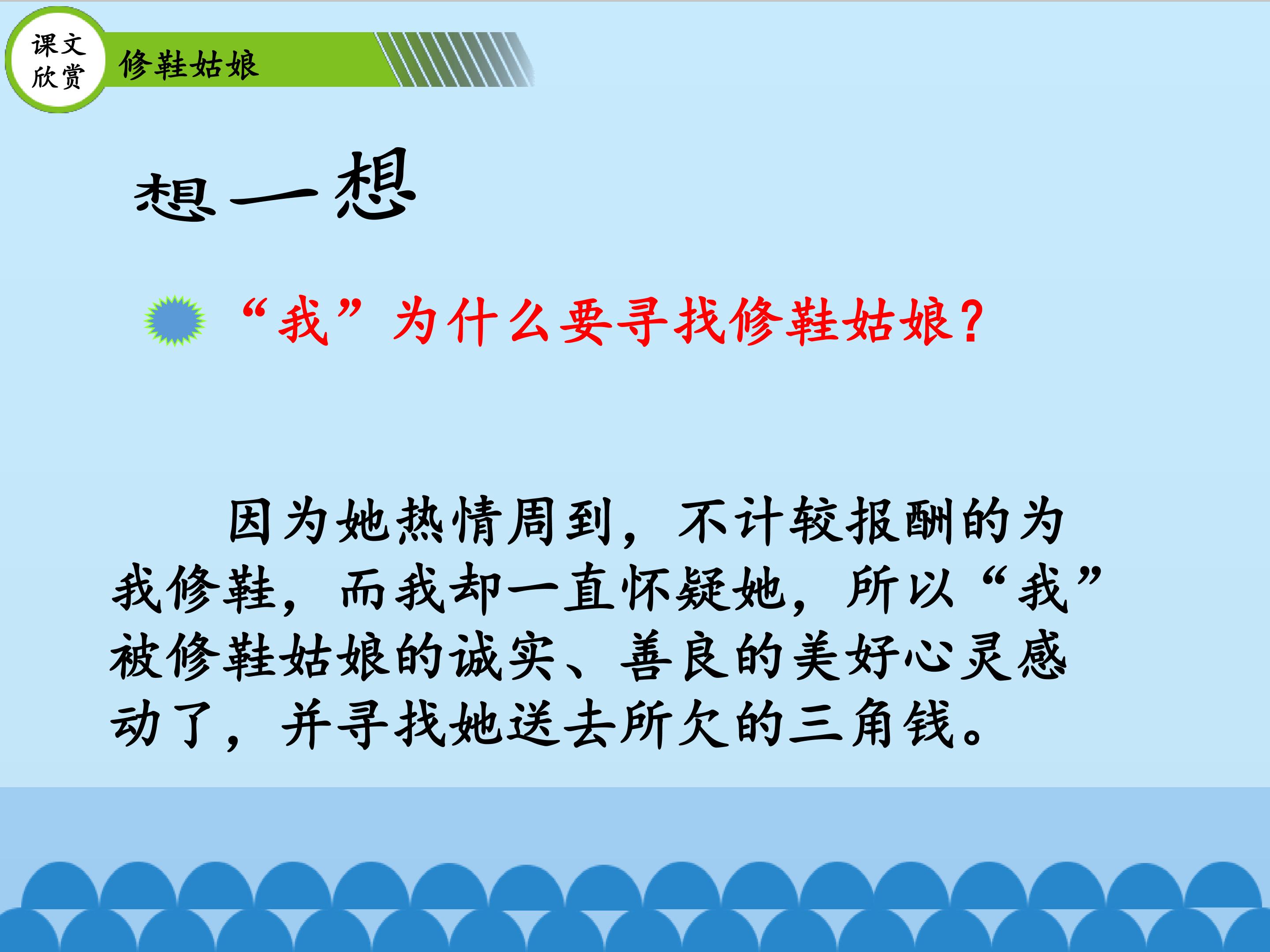 课文欣赏

修鞋姑娘

想一想

“我”为什么要寻找修鞋姑娘?

因为她热情周到，不计较报酬的为我修鞋，而我却一直怀疑她，所以“我”被修鞋姑娘的诚实、善良的美好心灵感动了，并寻找她送去所欠的三角钱。